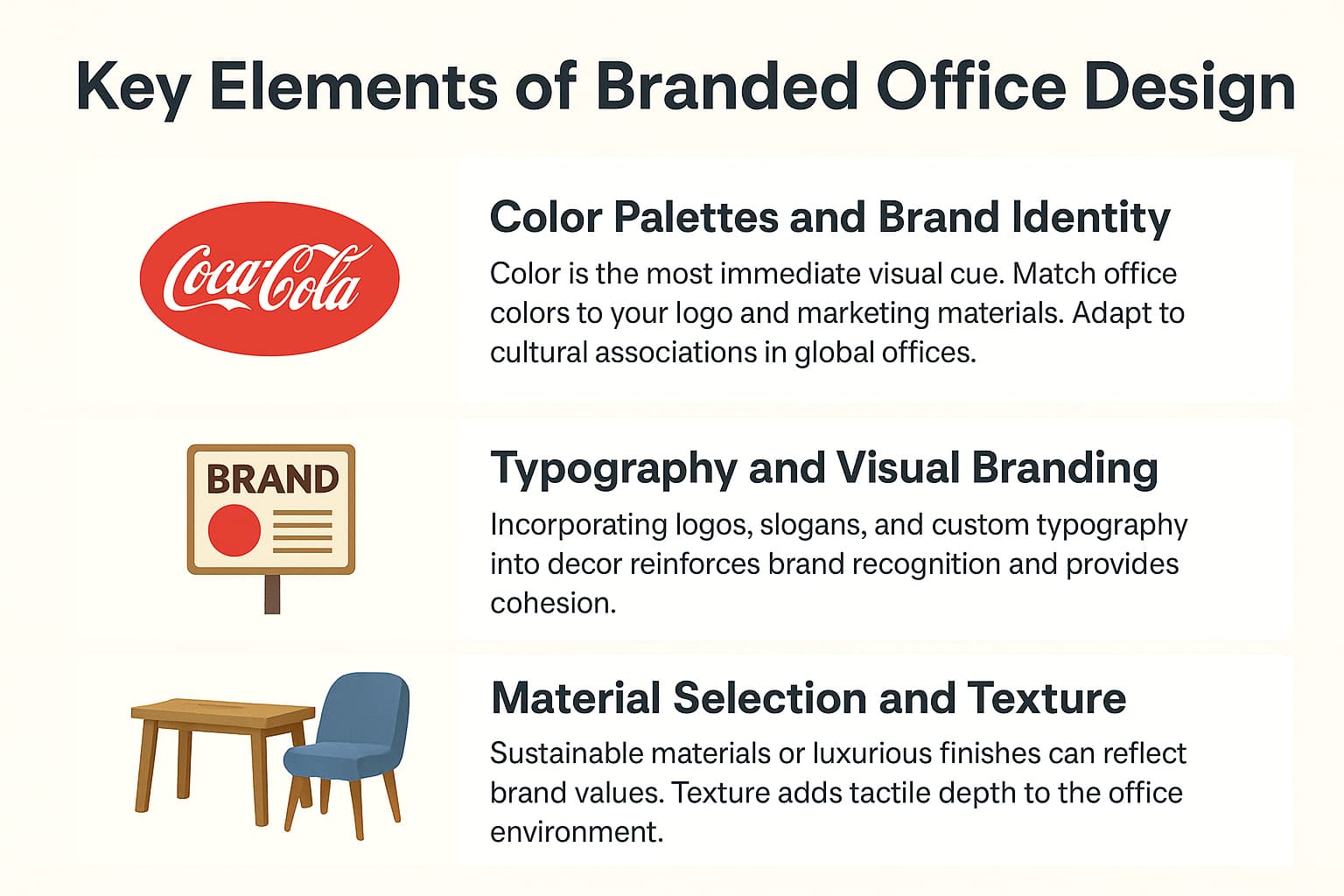 Key Elements of Branded Office Design

Coca-Cola

Color Palettes and Brand Identity

Color is the most immediate visual cue. Match office colors to your logo and marketing materials. Adapt to cultural associations in global offices.

BRAND

Typography and Visual Branding

Incorporating logos, slogans, and custom typography into decor reinforces brand recognition and provides cohesion.

Material Selection and Texture

Sustainable materials or luxurious finishes can reflect brand values. Texture adds tactile depth to the office environment.